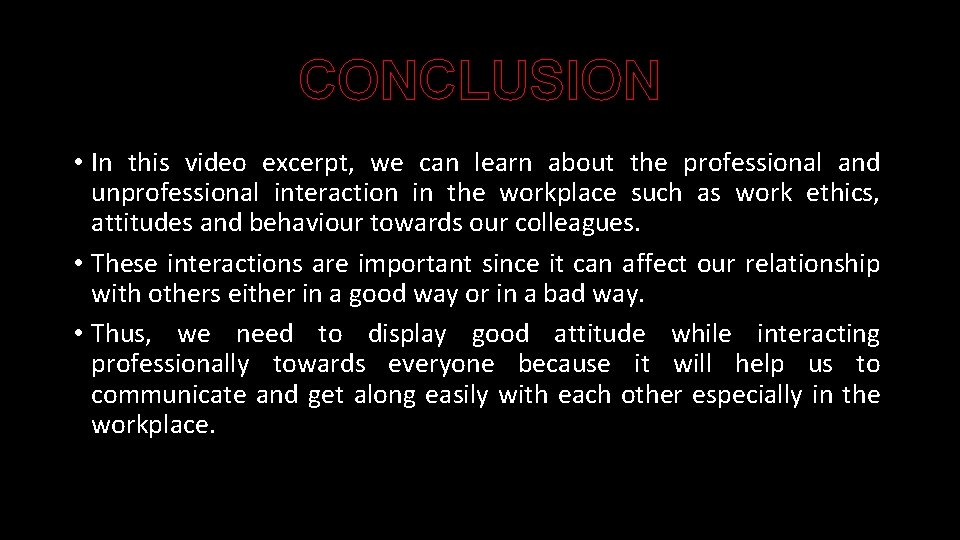 CONCLUSION

• In this video excerpt, we can learn about the professional and unprofessional interaction in the workplace such as work ethics, attitudes and behaviour towards our colleagues.

• These interactions are important since it can affect our relationship with others either in a good way or in a bad way.

• Thus, we need to display good attitude while interacting professionally towards everyone because it will help us to communicate and get along easily with each other especially in the workplace.